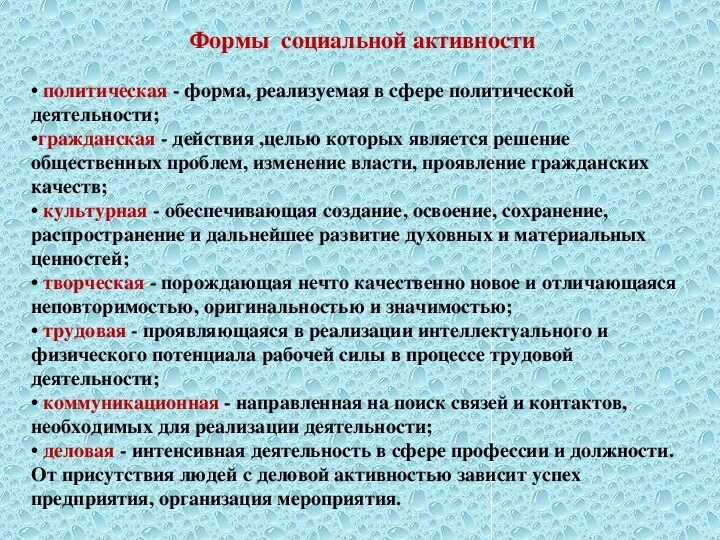 Формы социальной активности

• политическая - форма, реализуемая в сфере политической деятельности;
•гражданская - действия ,целью которых является решение общественных проблем, изменение власти, проявление гражданских качеств;
• культурная - обеспечивающая создание, освоение, сохранение, распространение и дальнейшее развитие духовных и материальных ценностей;
• творческая - порождающая нечто качественно новое и отличающаяся неповторимостью, оригинальностью и значимостью;
• трудовая - проявляющаяся в реализации интеллектуального и физического потенциала рабочей силы в процессе трудовой деятельности;
• коммуникационная - направленная на поиск связей и контактов, необходимых для реализации деятельности;
• деловая - интенсивная деятельность в сфере профессии и должности. От присутствия людей с деловой активностью зависит успех предприятия, организация мероприятия.